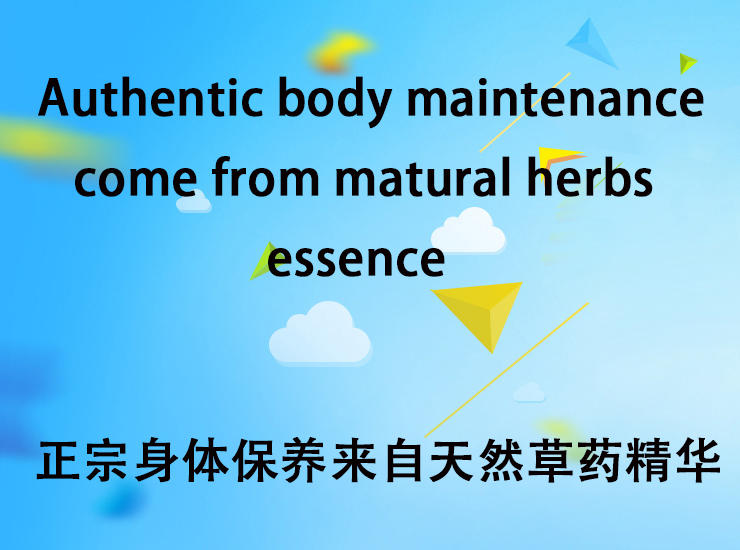 Authentic body maintenance come from matural herbs essence

正宗身体保养来自天然草药精华